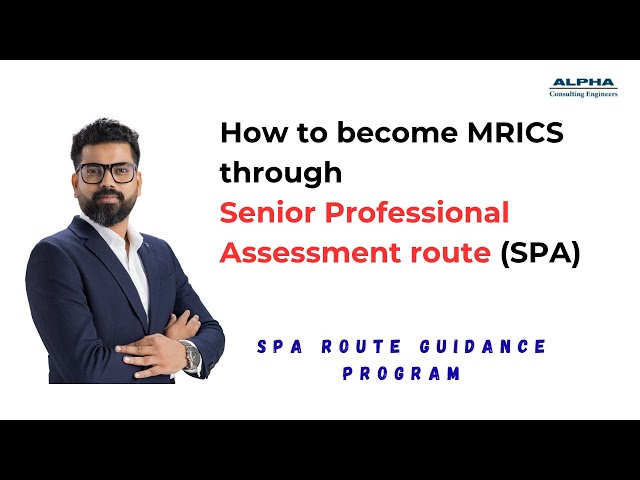 ALPHA
Consulting Engineers

How to become MRICS through Senior Professional Assessment route (SPA)

SPA ROUTE GUIDANCE PROGRAM